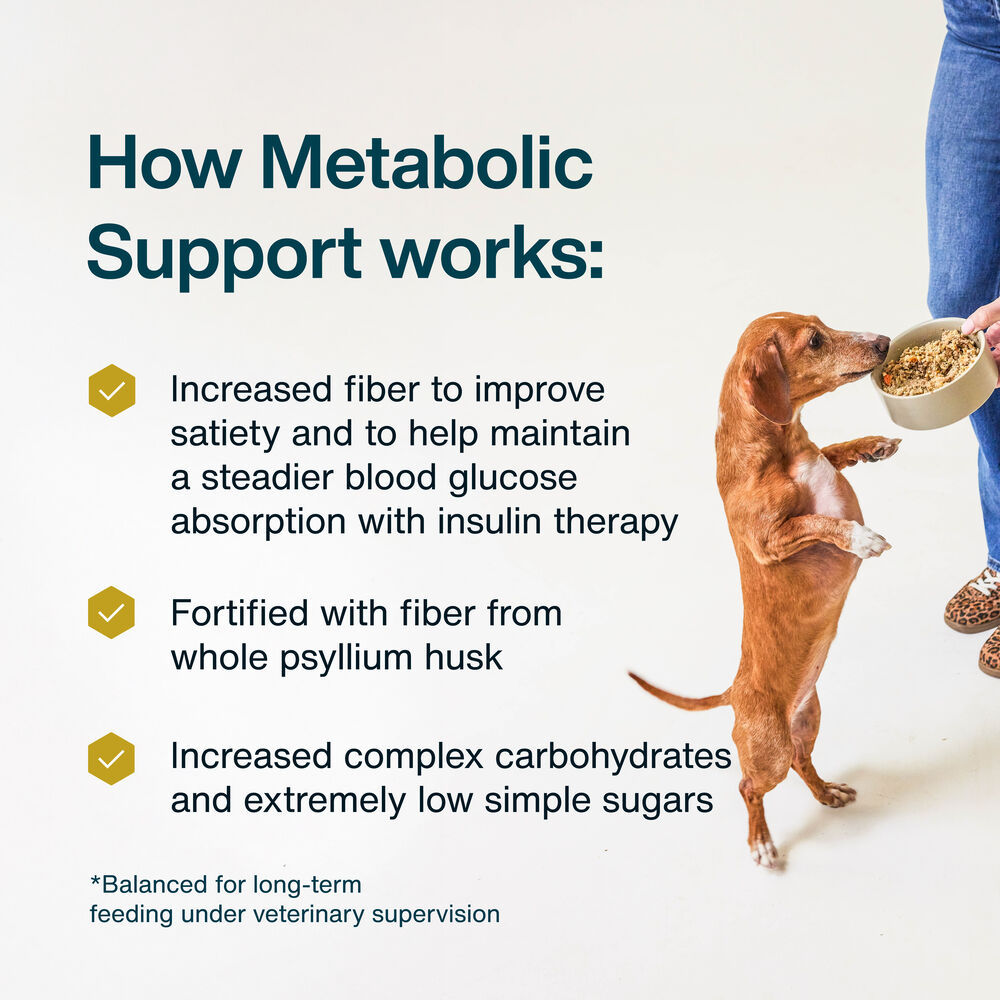 How Metabolic Support works:

Increased fiber to improve satiety and to help maintain a steadier blood glucose absorption with insulin therapy

Fortified with fiber from whole psyllium husk

Increased complex carbohydrates and extremely low simple sugars

*Balanced for long-term feeding under veterinary supervision